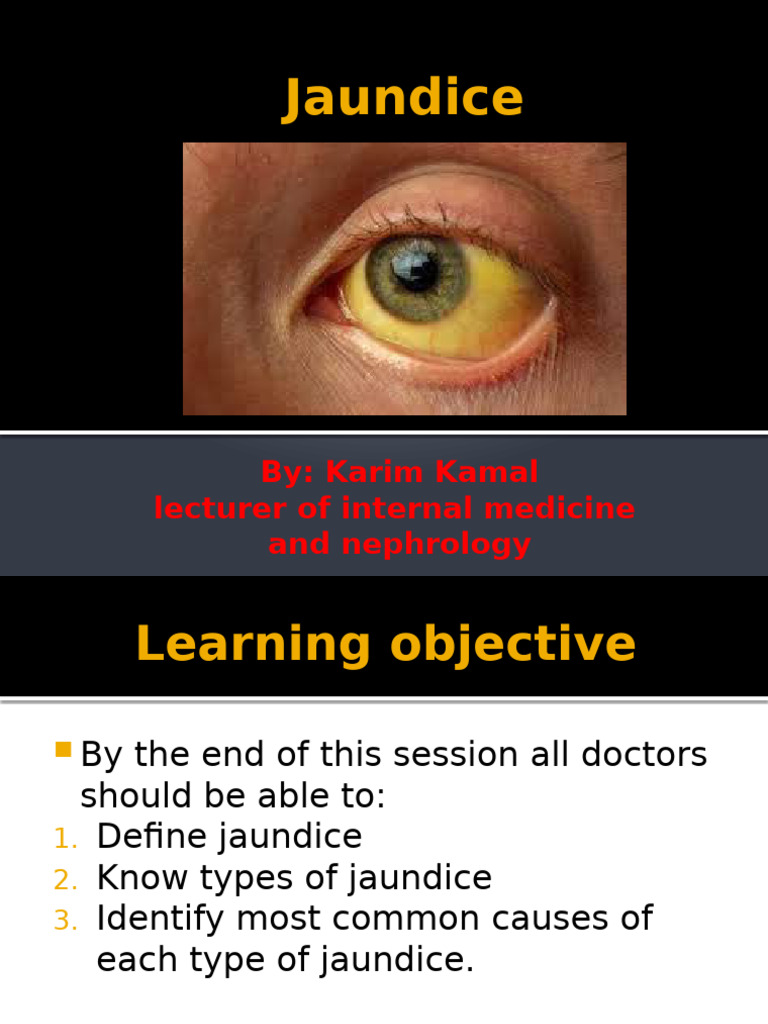 Jaundice

By: Karim Kamal
lecturer of internal medicine and nephrology

Learning objective

By the end of this session all doctors should be able to:
1. Define jaundice
2. Know types of jaundice
3. Identify most common causes of each type of jaundice.